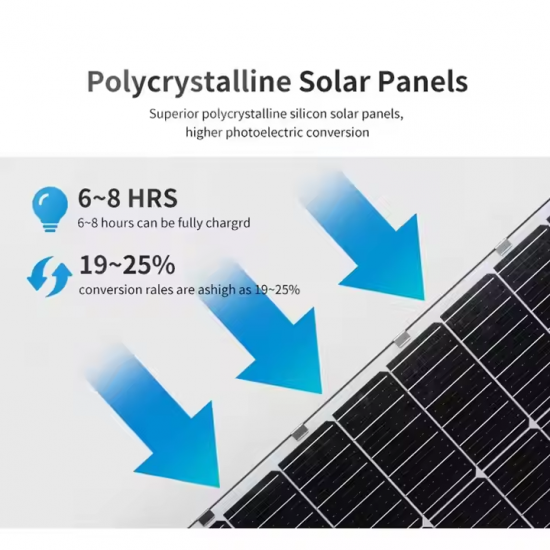 Polycrystalline Solar Panels

Superior polycrystalline silicon solar panels, higher photoelectric conversion

6~8 HRS
6~8 hours can be fully chargrd

19~25%
conversion rales are ashigh as 19~25%